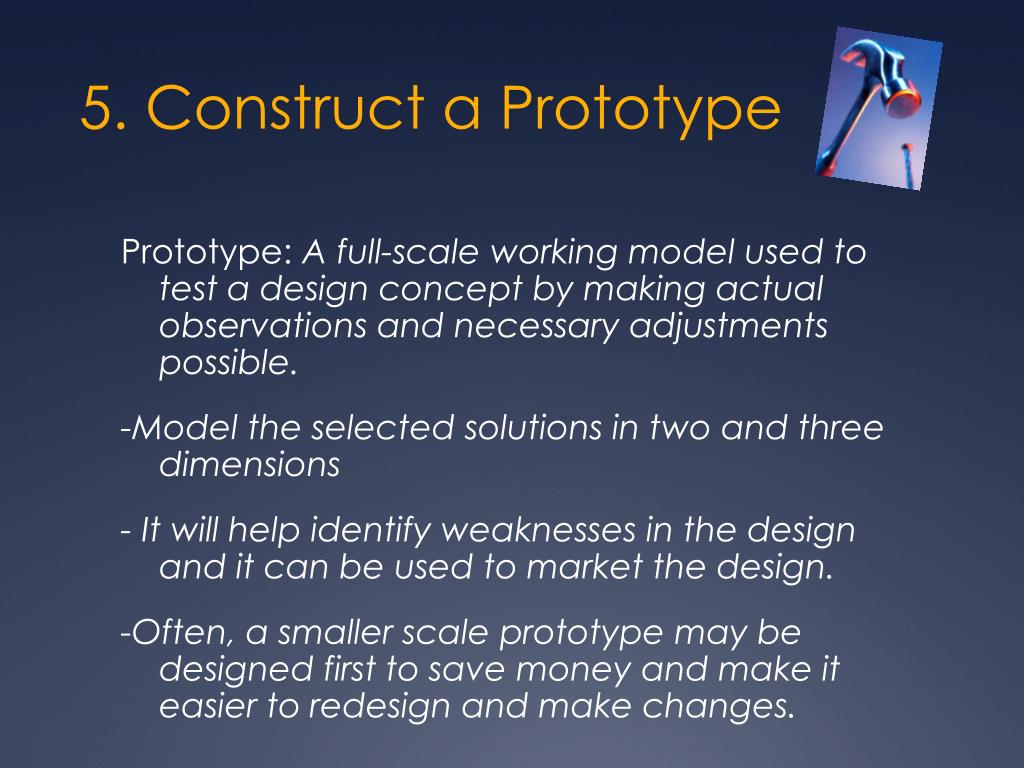 5. Construct a Prototype

Prototype: A full-scale working model used to test a design concept by making actual observations and necessary adjustments possible.

-Model the selected solutions in two and three dimensions

- It will help identify weaknesses in the design and it can be used to market the design.

-Often, a smaller scale prototype may be designed first to save money and make it easier to redesign and make changes.